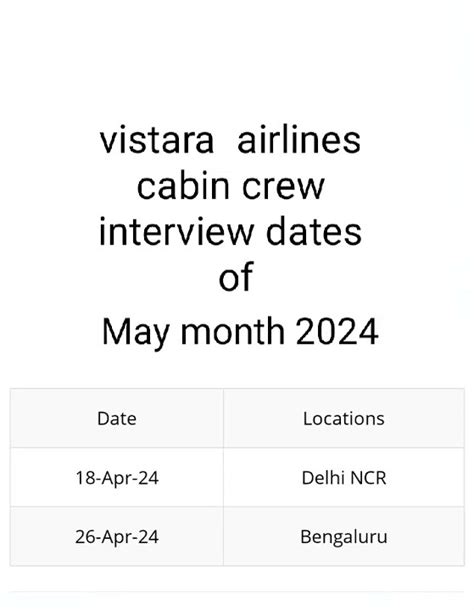 vistara airlines cabin crew interview dates of May month 2024

| Date | Locations |
|---|---|
| 18-Apr-24 | Delhi NCR |
| 26-Apr-24 | Bengaluru |